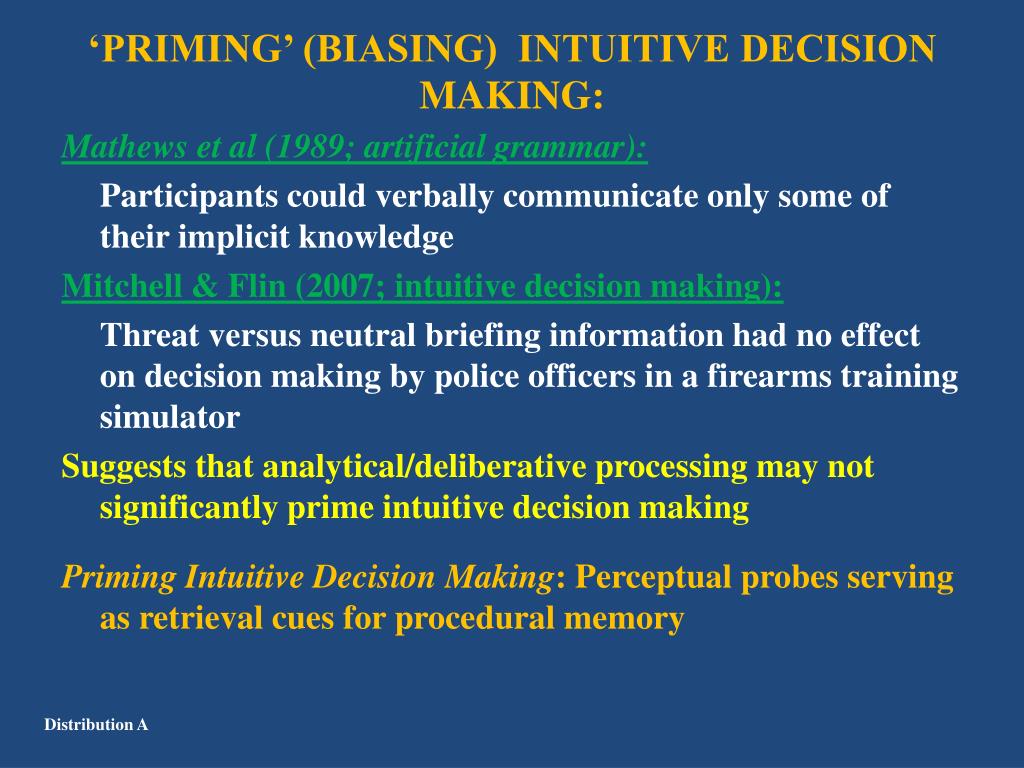 ‘PRIMING’ (BIASING) INTUITIVE DECISION MAKING:

Mathews et al (1989; artificial grammar):

Participants could verbally communicate only some of their implicit knowledge

Mitchell & Flin (2007; intuitive decision making):

Threat versus neutral briefing information had no effect on decision making by police officers in a firearms training simulator

Suggests that analytical/deliberative processing may not significantly prime intuitive decision making

Priming Intuitive Decision Making: Perceptual probes serving as retrieval cues for procedural memory

Distribution A